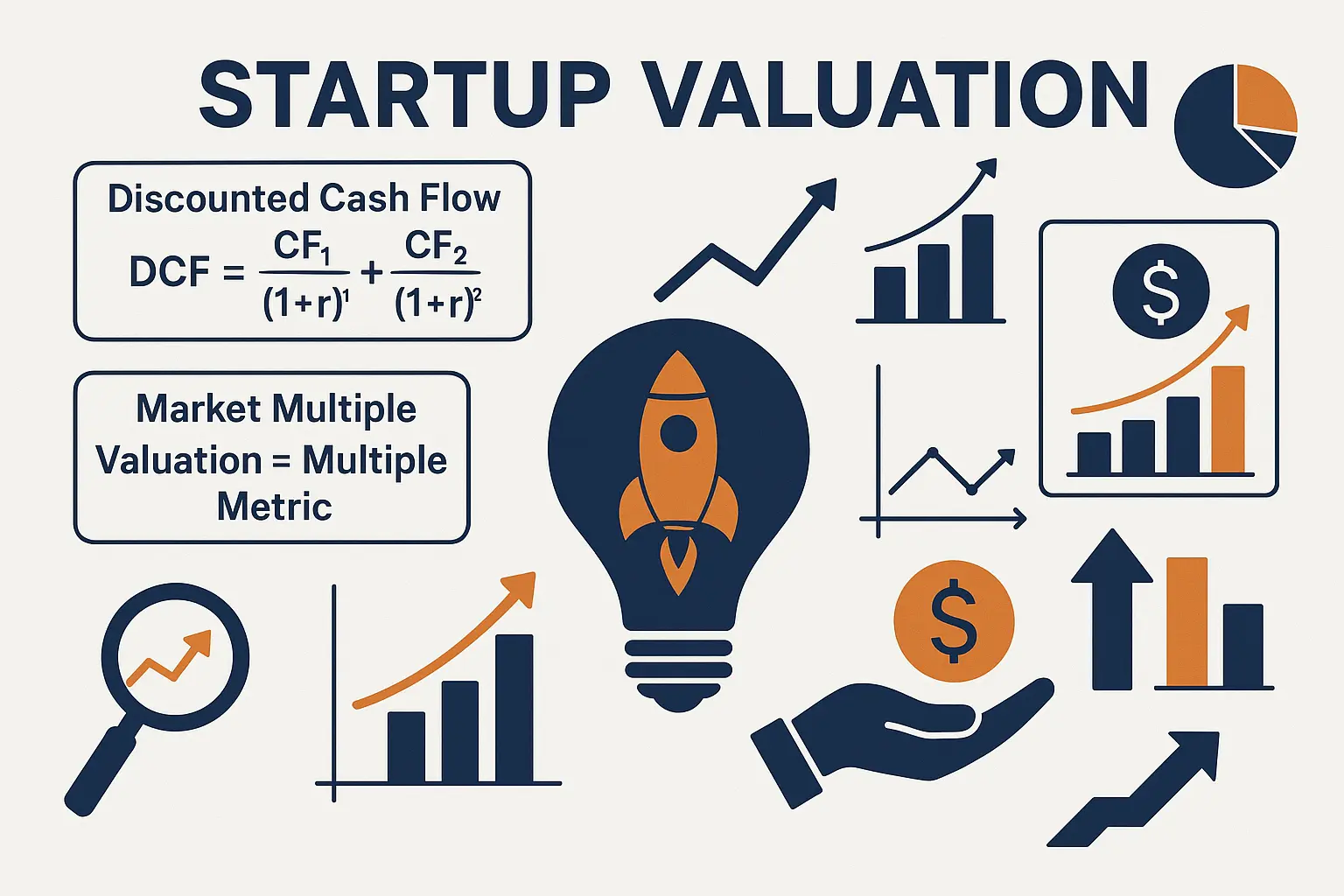 STARTUP VALUATION

Discounted Cash Flow
$DCF = \frac{CF_1}{(1+r)^1} + \frac{CF_2}{(1+r)^2}$

Market Multiple
Valuation = Multiple
Metric

$

$